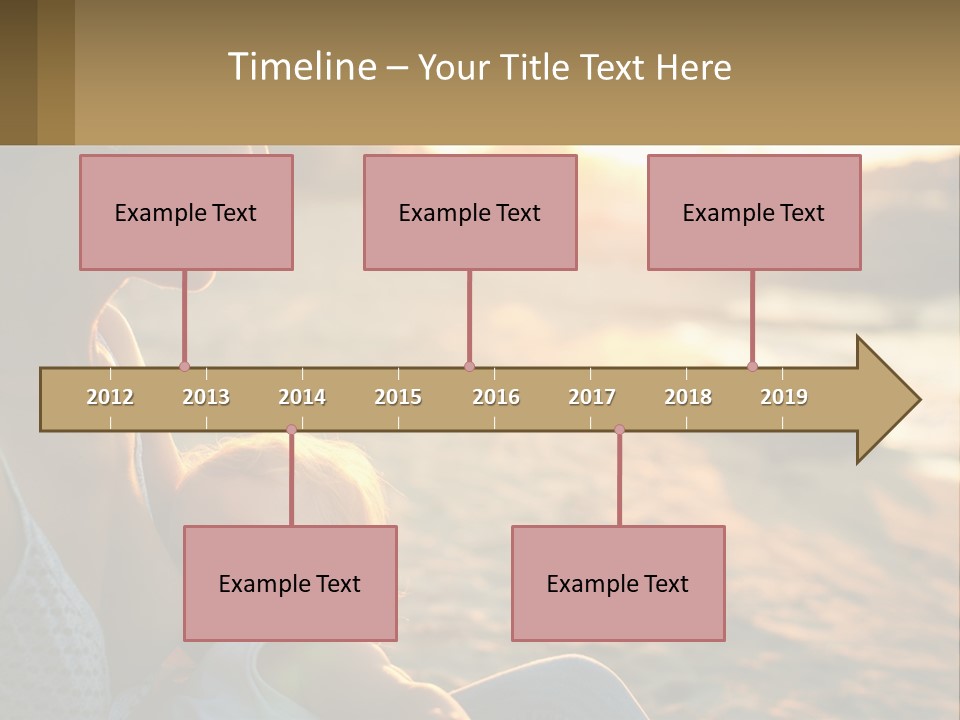 Timeline – Your Title Text Here

Example Text

Example Text

Example Text

2012 2013 2014 2015 2016 2017 2018 2019

Example Text

Example Text